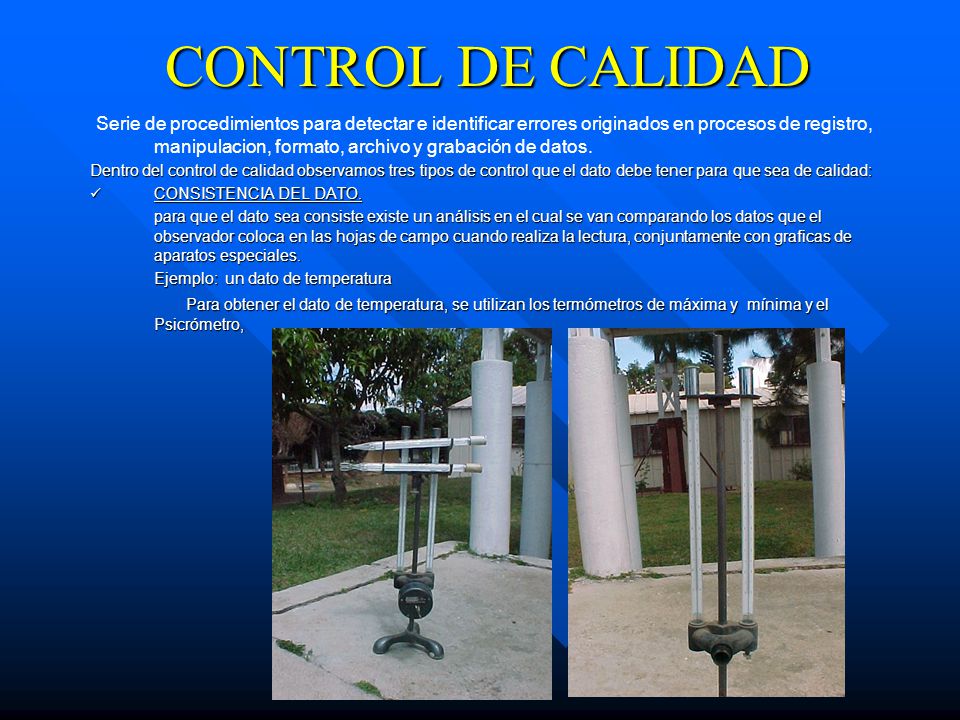 CONTROL DE CALIDAD

Serie de procedimientos para detectar e identificar errores originados en procesos de registro, manipulacion, formato, archivo y grabación de datos.

Dentro del control de calidad observamos tres tipos de control que el dato debe tener para que sea de calidad:

✓ CONSISTENCIA DEL DATO.

para que el dato sea consiste existe un análisis en el cual se van comparando los datos que el observador coloca en las hojas de campo cuando realiza la lectura, conjuntamente con graficas de aparatos especiales.

Ejemplo: un dato de temperatura

Para obtener el dato de temperatura, se utilizan los termómetros de máxima y mínima y el Psicrómetro,